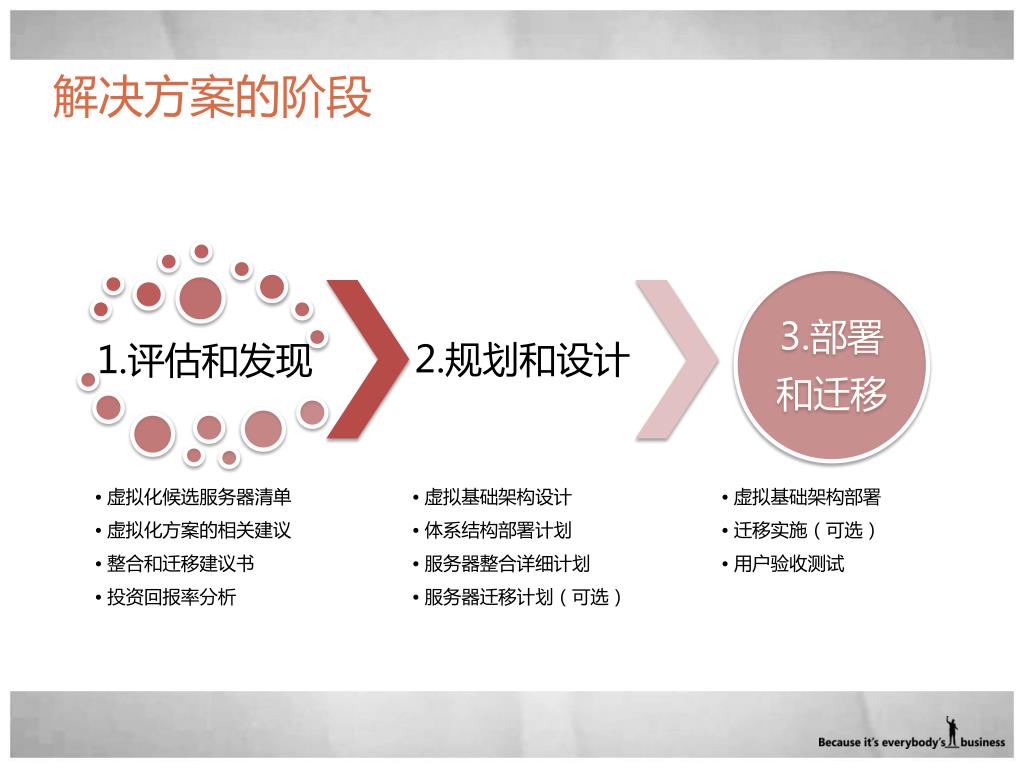 解决方案的阶段

1.评估和发现

2.规划和设计

3.部署和迁移

• 虚拟化候选服务器清单
• 虚拟化方案的相关建议
• 整合和迁移建议书
• 投资回报率分析

• 虚拟基础架构设计
• 体系结构部署计划
• 服务器整合详细计划
• 服务器迁移计划（可选）

• 虚拟基础架构部署
• 迁移实施（可选）
• 用户验收测试

Because it's everybody's business